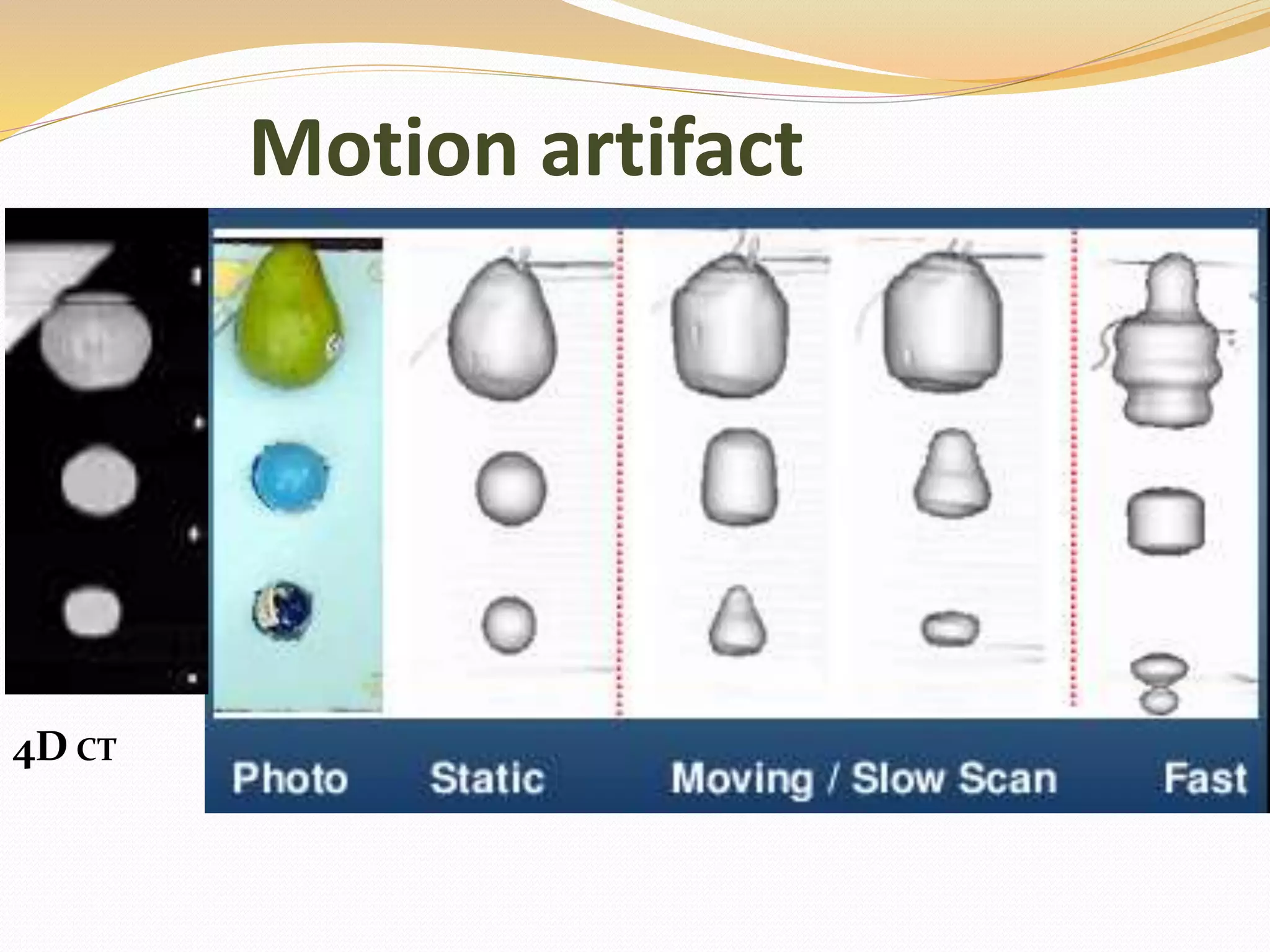 Motion artifact

4D CT

Photo Static Moving / Slow Scan Fast